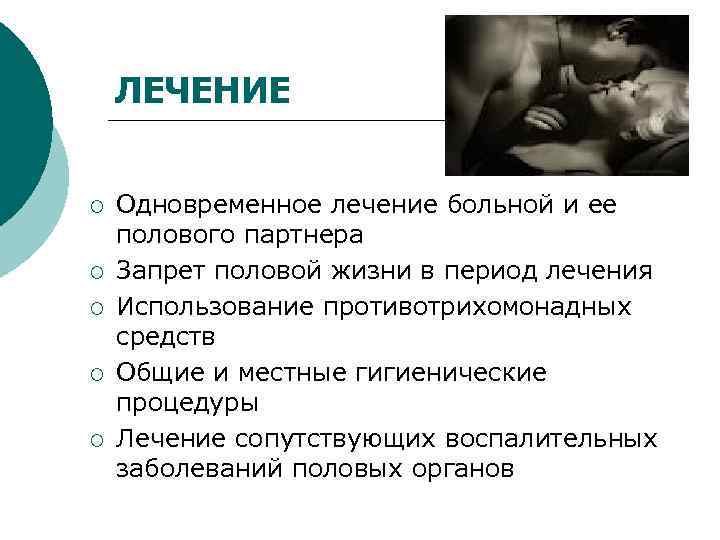 ЛЕЧЕНИЕ

○ Одновременное лечение больной и ее полового партнера
○ Запрет половой жизни в период лечения
○ Использование противотрихомонадных средств
○ Общие и местные гигиенические процедуры
○ Лечение сопутствующих воспалительных заболеваний половых органов